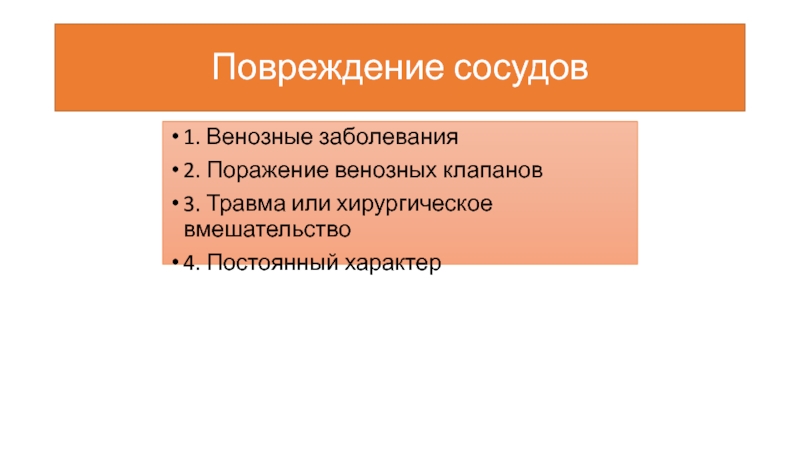 Повреждение сосудов

• 1. Венозные заболевания
• 2. Поражение венозных клапанов
• 3. Травма или хирургическое вмешательство
• 4. Постоянный характер